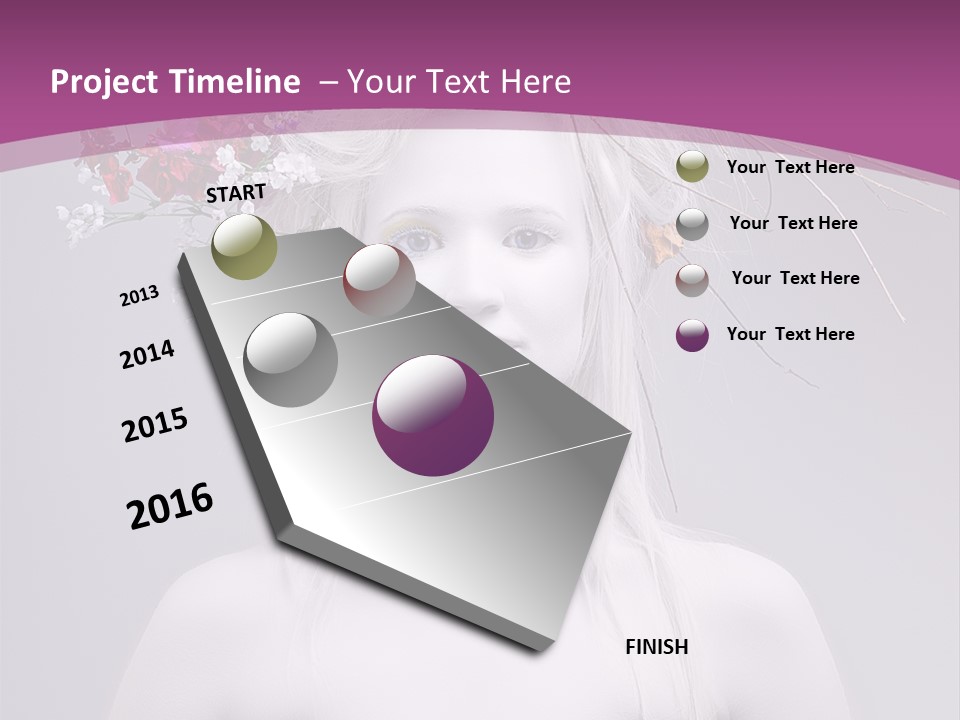 Project Timeline – Your Text Here

START

2013

2014

2015

2016

FINISH

Your Text Here

Your Text Here

Your Text Here

Your Text Here